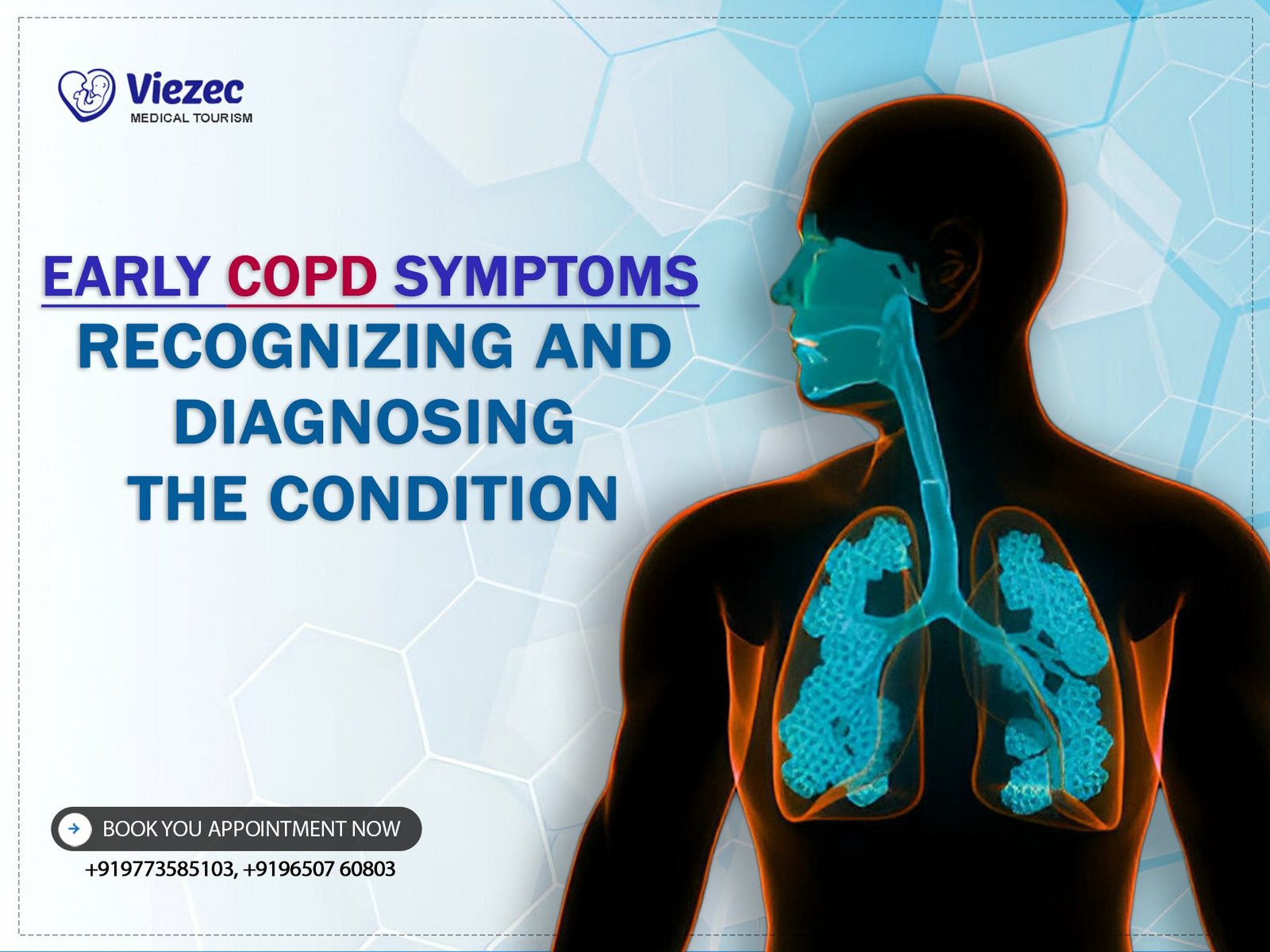 Viezec
MEDICAL TOURISM

EARLY COPD SYMPTOMS
RECOGNIZING AND DIAGNOSING THE CONDITION

BOOK YOU APPOINTMENT NOW
+919773585103, +9196507 60803